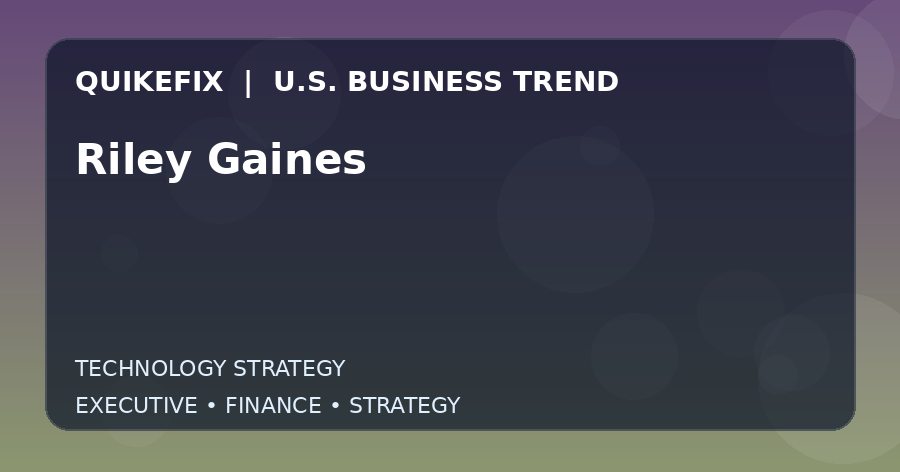 QUIKEFIX | U.S. BUSINESS TREND

Riley Gaines

TECHNOLOGY STRATEGY

EXECUTIVE • FINANCE • STRATEGY